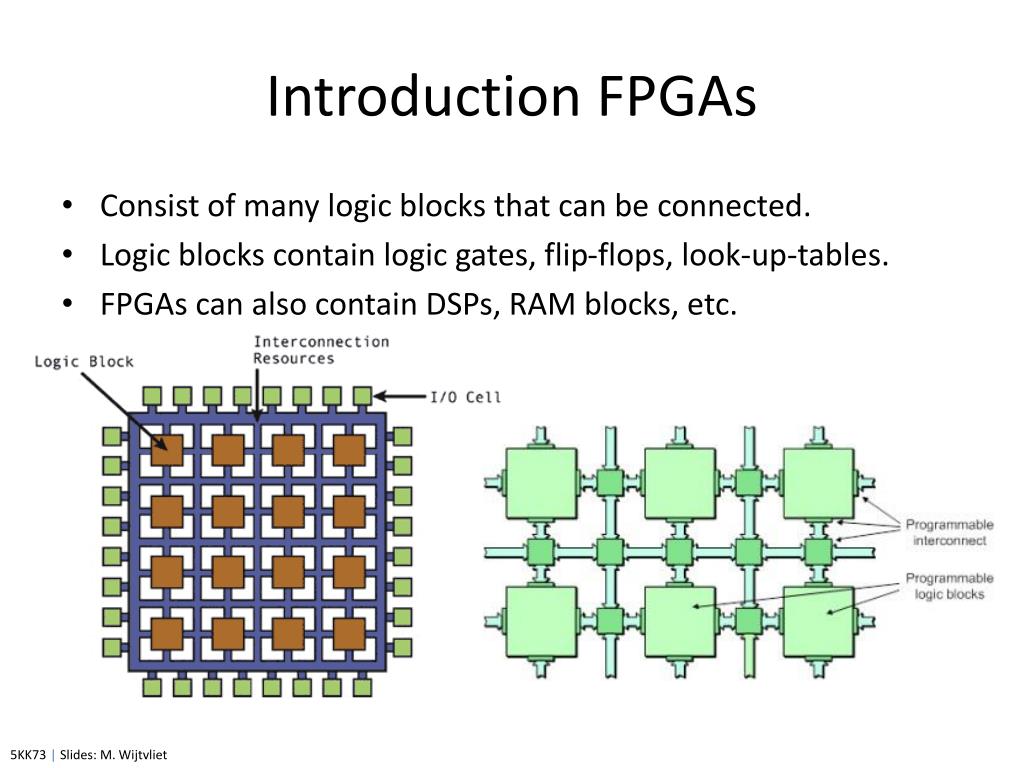 Introduction FPGAs

• Consist of many logic blocks that can be connected.
• Logic blocks contain logic gates, flip-flops, look-up-tables.
• FPGAs can also contain DSPs, RAM blocks, etc.

Logic Block
Interconnection Resources
I/O Cell

Programmable interconnect
Programmable logic blocks

5KK73 | Slides: M. Wijtvliet